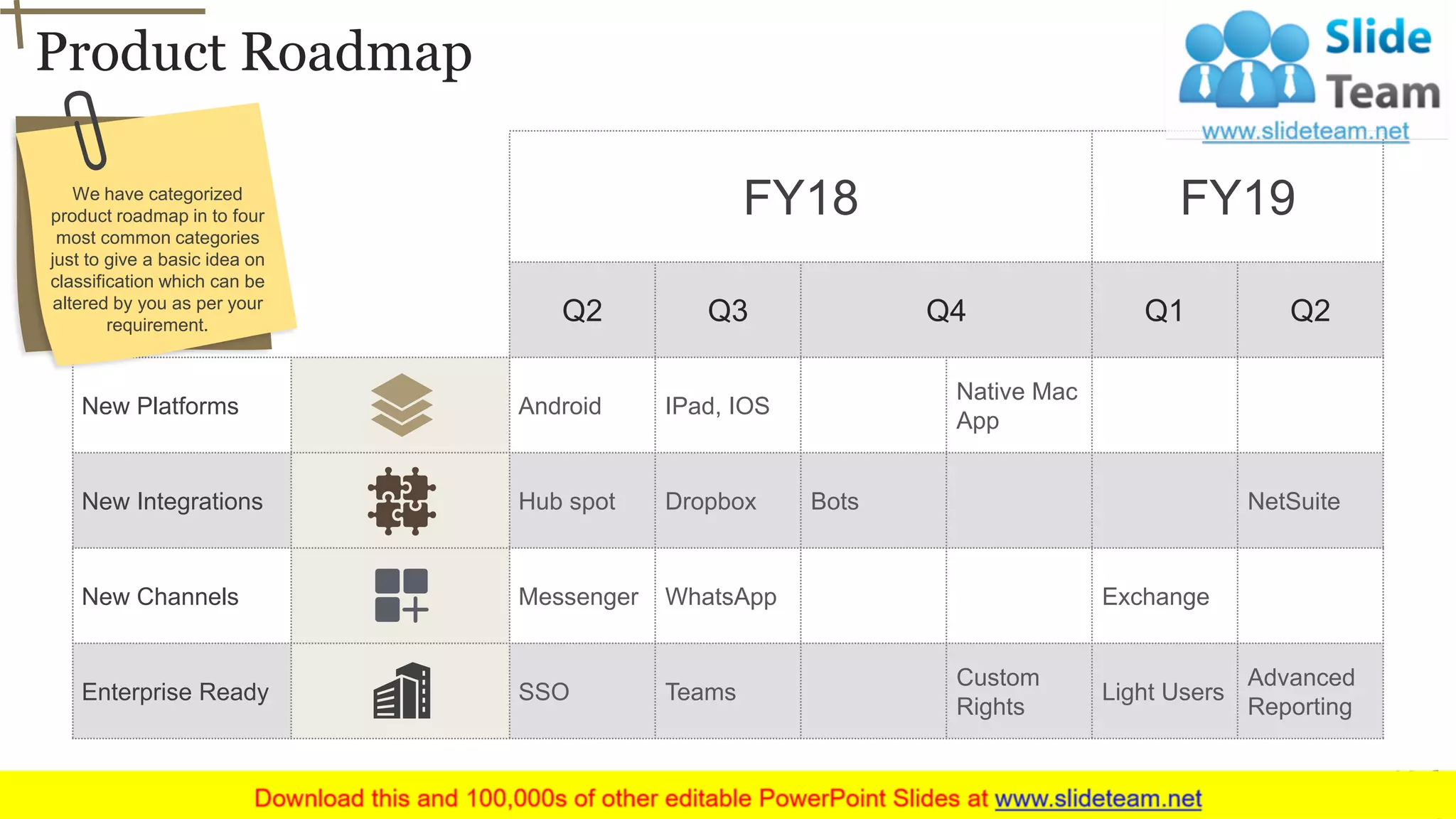 Product Roadmap

Slide Team
www.slideteam.net

We have categorized product roadmap in to four most common categories just to give a basic idea on classification which can be altered by you as per your requirement.

| | | FY18 | | | | FY19 | |
|---|---|---|---|---|---|---|---|
| | | Q2 | Q3 | Q4 | | Q1 | Q2 |
| New Platforms | | Android | IPad, IOS | | Native Mac App | | |
| New Integrations | | Hub spot | Dropbox | Bots | | | NetSuite |
| New Channels | | Messenger | WhatsApp | | | Exchange | |
| Enterprise Ready | | SSO | Teams | | Custom Rights | Light Users | Advanced Reporting |

Download this and 100,000s of other editable PowerPoint Slides at www.slideteam.net